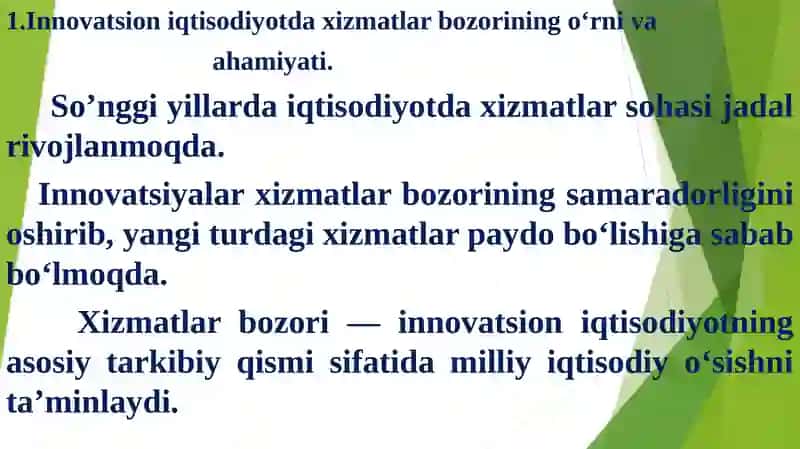 1.Innovatsion iqtisodiyotda xizmatlar bozorining o‘rni va ahamiyati.

So’nggi yillarda iqtisodiyotda xizmatlar sohasi jadal rivojlanmoqda.

Innovatsiyalar xizmatlar bozorining samaradorligini oshirib, yangi turdagi xizmatlar paydo bo‘lishiga sabab bo‘lmoqda.

Xizmatlar bozori — innovatsion iqtisodiyotning asosiy tarkibiy qismi sifatida milliy iqtisodiy o‘sishni ta’minlaydi.